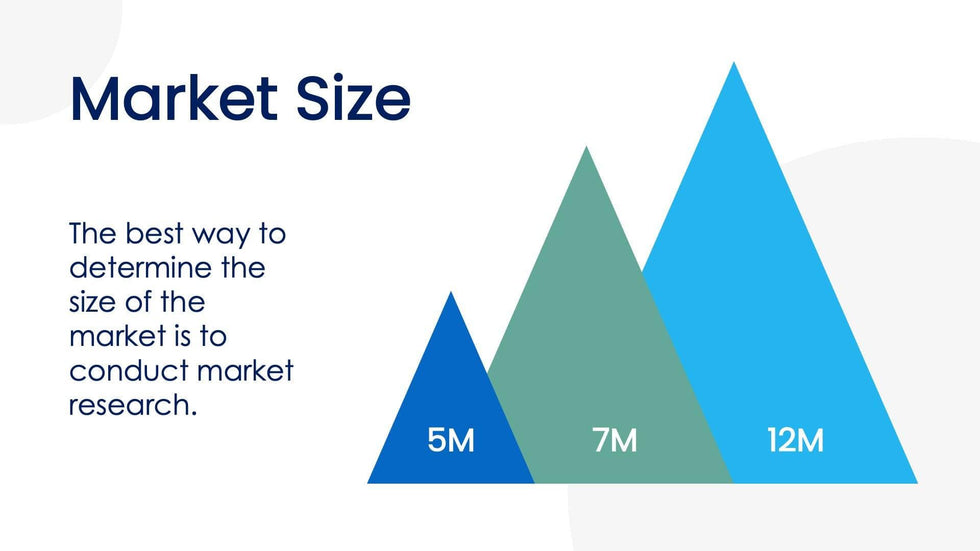 Market Size

The best way to determine the size of the market is to conduct market research.

5M

7M

12M